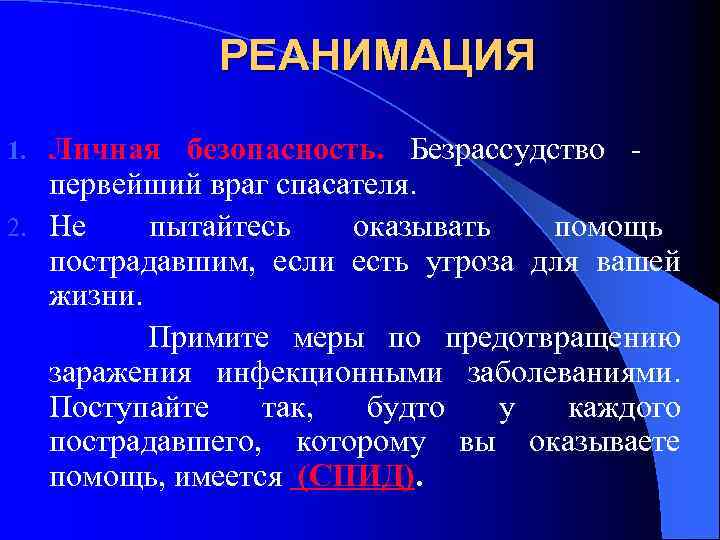 РЕАНИМАЦИЯ

1. Личная безопасность. Безрассудство - первейший враг спасателя.

2. Не пытайтесь оказывать помощь пострадавшим, если есть угроза для вашей жизни.

Примите меры по предотвращению заражения инфекционными заболеваниями. Поступайте так, будто у каждого пострадавшего, которому вы оказываете помощь, имеется (СПИД).